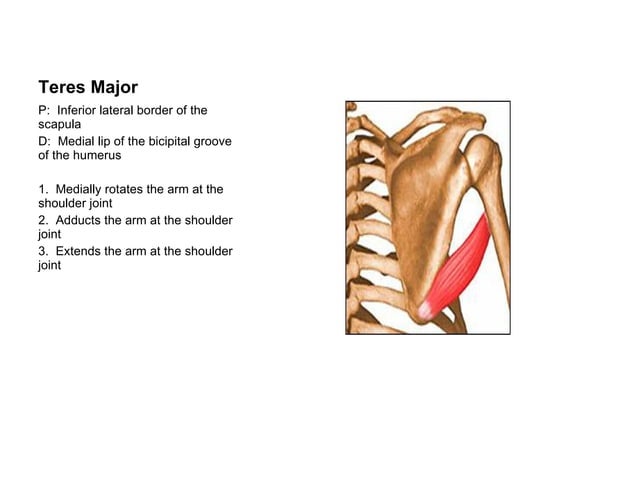 Teres Major

P: Inferior lateral border of the scapula

D: Medial lip of the bicipital groove of the humerus

1. Medially rotates the arm at the shoulder joint

2. Adducts the arm at the shoulder joint

3. Extends the arm at the shoulder joint